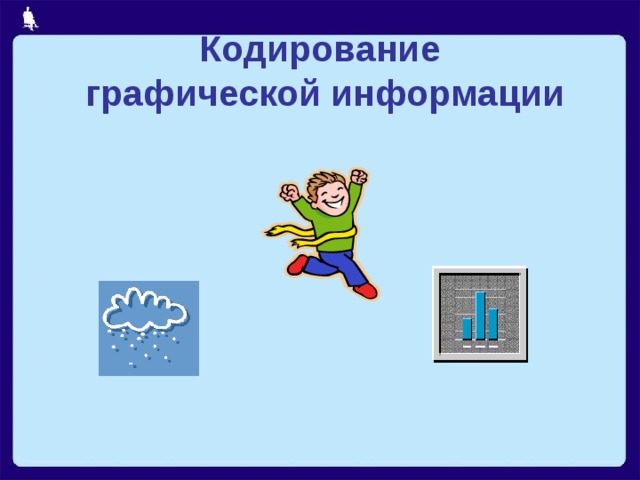 Кодирование графической информации